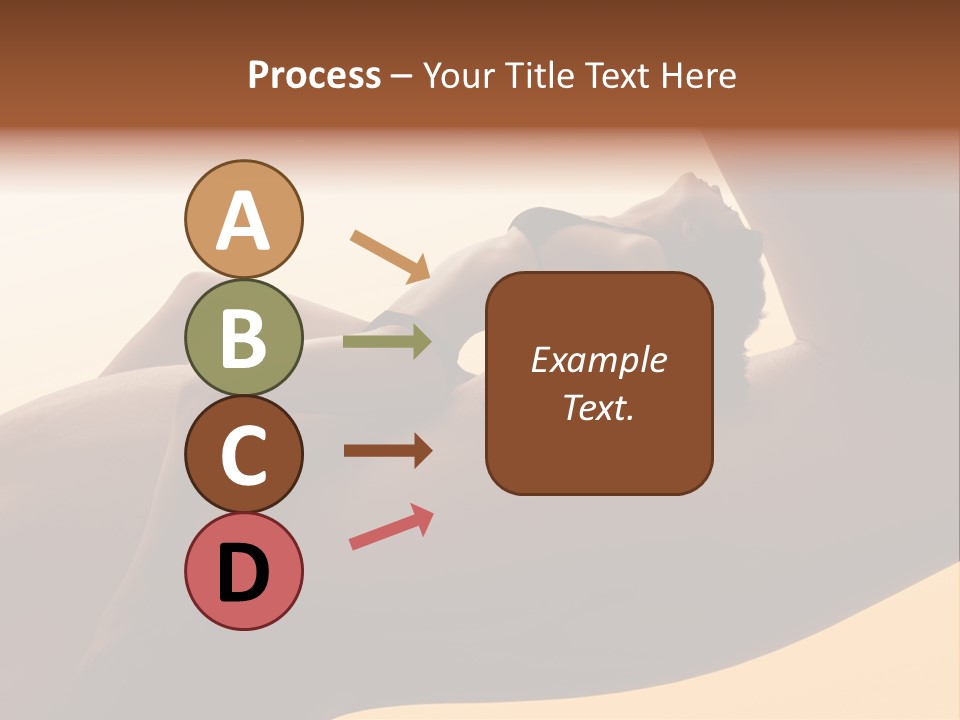 Process – Your Title Text Here

A

B

C

D

Example Text.